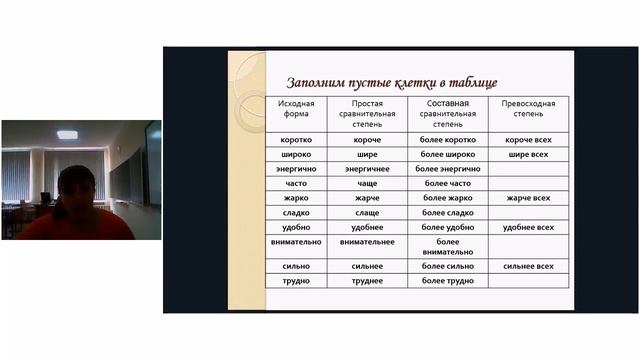 Заполним пустые клетки в таблице

| Исходная форма | Простая сравнительная степень | Составная сравнительная степень | Превосходная степень |
|---|---|---|---|
| коротко | короче | более коротко | короче всех |
| широко | шире | более широко | шире всех |
| энергично | энергичнее | более энергично | |
| часто | чаще | более часто | |
| жарко | жарче | более жарко | жарче всех |
| сладко | слаще | более сладко | |
| удобно | удобнее | более удобно | удобнее всех |
| внимательно | внимательнее | более внимательно | |
| сильно | сильнее | более сильно | сильнее всех |
| трудно | труднее | более трудно | |